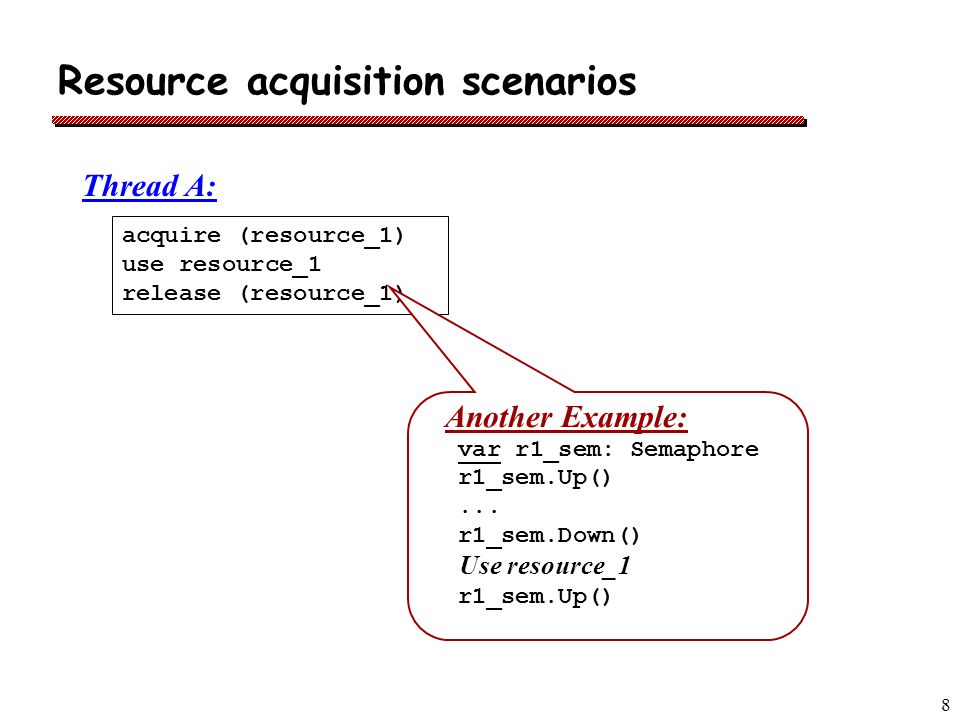 Resource acquisition scenarios

Thread A:

acquire (resource_1)
use resource_1
release (resource_1)

Another Example:
var r1_sem: Semaphore
r1_sem.Up()
...
r1_sem.Down()
Use resource_1
r1_sem.Up()

8